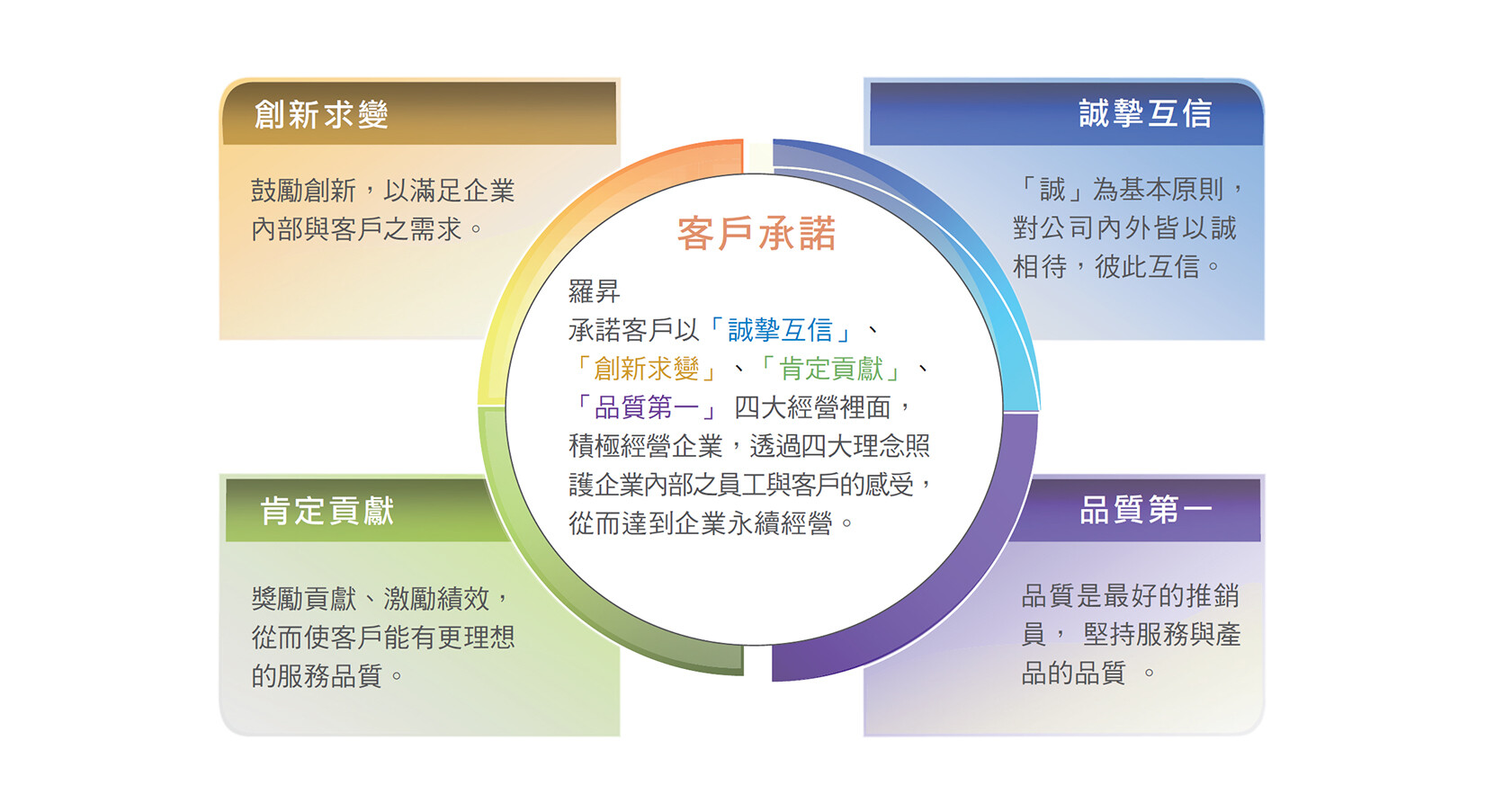 創新求變

鼓勵創新，以滿足企業內部與客戶之需求。

誠摯互信

「誠」為基本原則，對公司內外皆以誠相待，彼此互信。

客戶承諾

羅昇
承諾客戶以「誠摯互信」、「創新求變」、「肯定貢獻」、「品質第一」 四大經營裡面，積極經營企業，透過四大理念照護企業內部之員工與客戶的感受，從而達到企業永續經營。

肯定貢獻

獎勵貢獻、激勵績效，從而使客戶能有更理想的服務品質。

品質第一

品質是最好的推銷員， 堅持服務與產品的品質 。